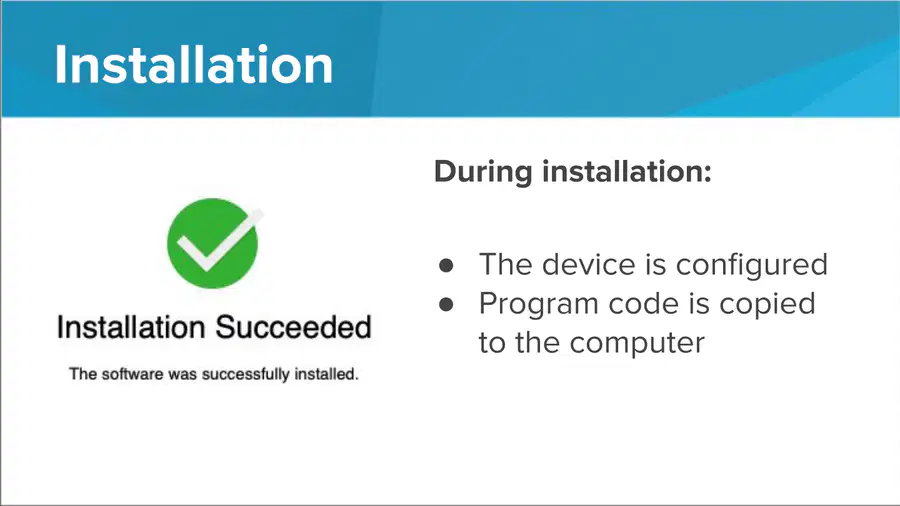 Installation

Installation Succeeded

The software was successfully installed.

During installation:

• The device is configured
• Program code is copied to the computer